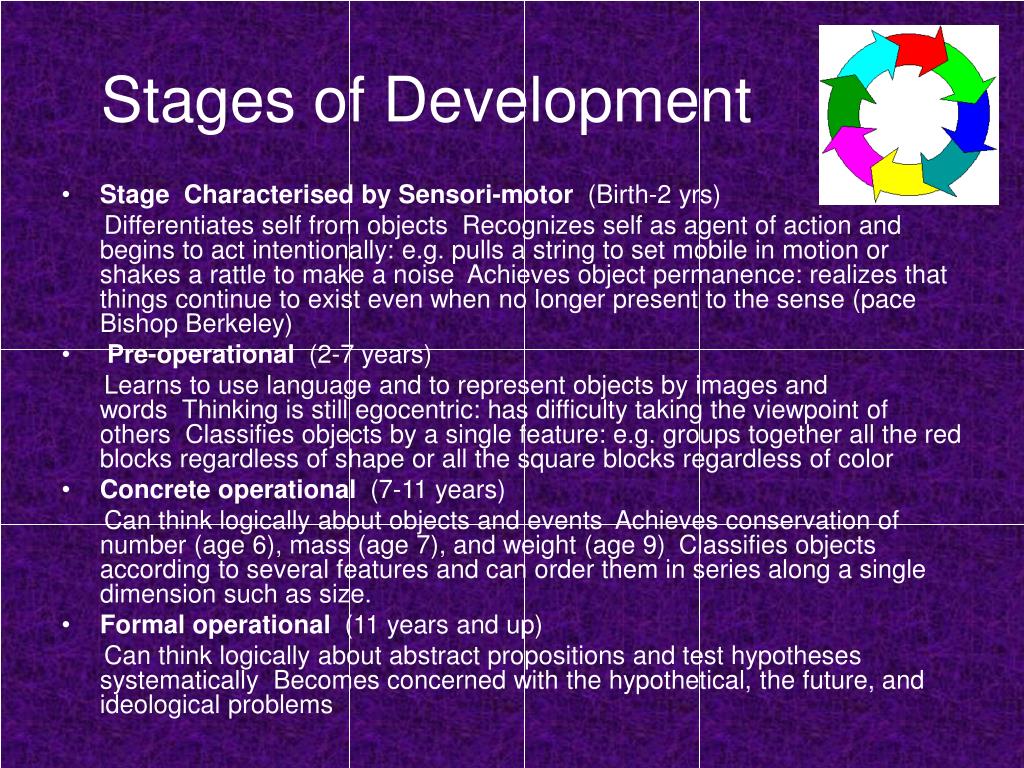 Stages of Development

• Stage Characterised by Sensori-motor (Birth-2 yrs)

Differentiates self from objects Recognizes self as agent of action and begins to act intentionally: e.g. pulls a string to set mobile in motion or shakes a rattle to make a noise Achieves object permanence: realizes that things continue to exist even when no longer present to the sense (pace Bishop Berkeley)

• Pre-operational (2-7 years)

Learns to use language and to represent objects by images and words Thinking is still egocentric: has difficulty taking the viewpoint of others Classifies objects by a single feature: e.g. groups together all the red blocks regardless of shape or all the square blocks regardless of color

• Concrete operational (7-11 years)

Can think logically about objects and events Achieves conservation of number (age 6), mass (age 7), and weight (age 9) Classifies objects according to several features and can order them in series along a single dimension such as size.

• Formal operational (11 years and up)

Can think logically about abstract propositions and test hypotheses systematically Becomes concerned with the hypothetical, the future, and ideological problems